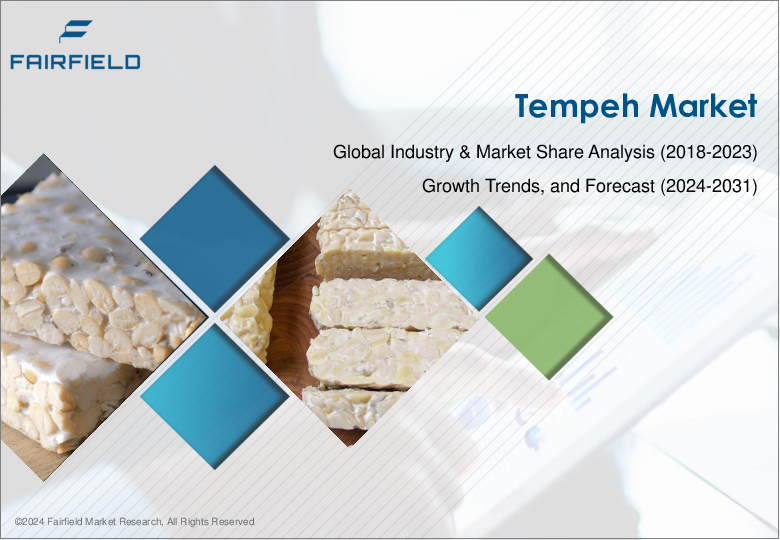 FAIRFIELD

Tempeh Market

Global Industry & Market Share Analysis (2018-2023)

Growth Trends, and Forecast (2024-2031)

©2024 Fairfield Market Research, All Rights Reserved